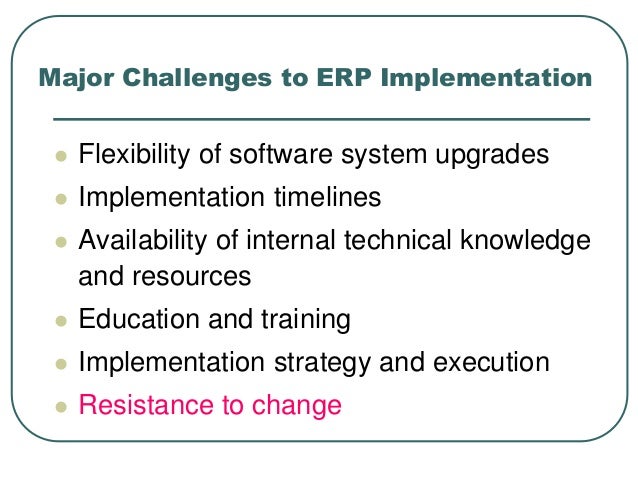 Major Challenges to ERP Implementation

- Flexibility of software system upgrades
- Implementation timelines
- Availability of internal technical knowledge and resources
- Education and training
- Implementation strategy and execution
- Resistance to change